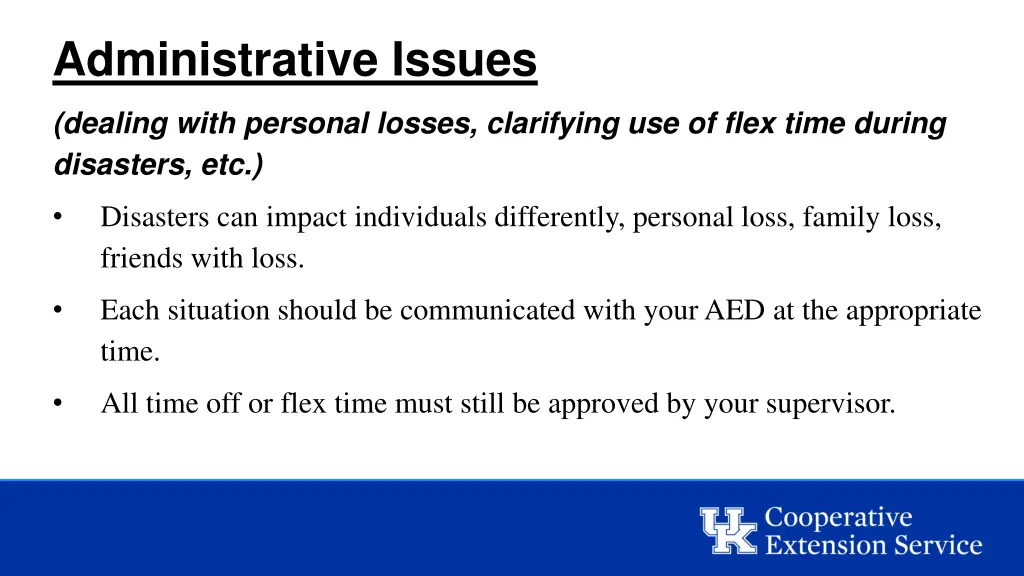 Administrative Issues

(dealing with personal losses, clarifying use of flex time during disasters, etc.)

• Disasters can impact individuals differently, personal loss, family loss, friends with loss.

• Each situation should be communicated with your AED at the appropriate time.

• All time off or flex time must still be approved by your supervisor.

UK Cooperative Extension Service